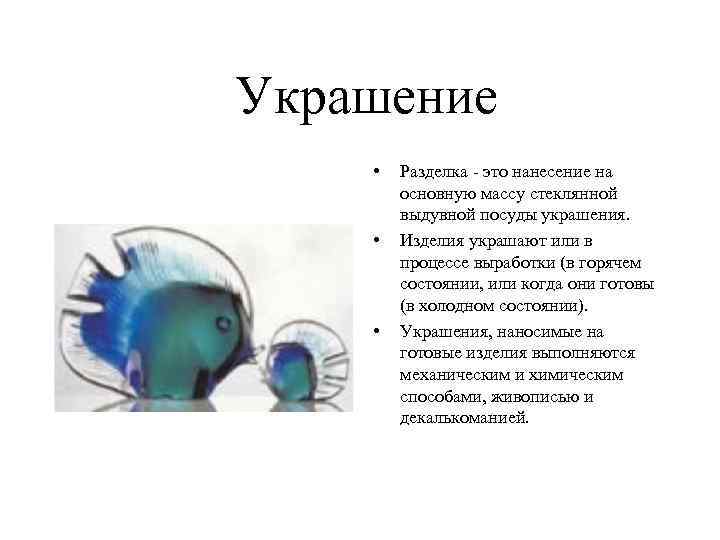 Украшение

• Разделка - это нанесение на основную массу стеклянной выдувной посуды украшения.

• Изделия украшают или в процессе выработки (в горячем состоянии, или когда они готовы (в холодном состоянии).

• Украшения, наносимые на готовые изделия выполняются механическим и химическим способами, живописью и декалькоманией.